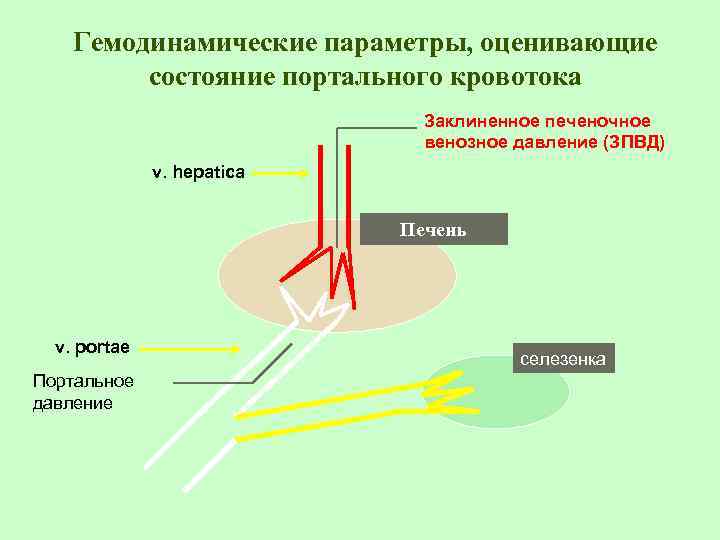 Гемодинамические параметры, оценивающие состояние портального кровотока

Заклиненное печеночное венозное давление (ЗПВД)

v. hepatica

Печень

v. portae

Портальное давление

селезенка